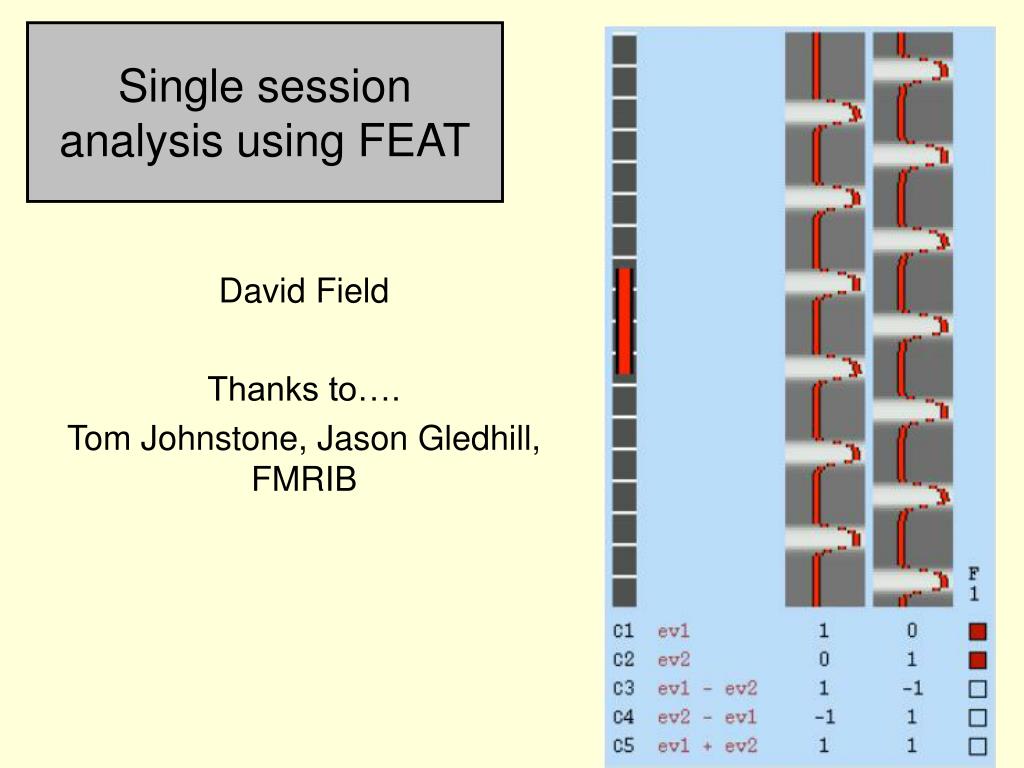 Single session analysis using FEAT

David Field

Thanks to….

Tom Johnstone, Jason Gledhill, FMRIB

F
1

| C1 | ev1 | 1 | 0 |
|---|---|---|---|
| C2 | ev2 | 0 | 1 |
| C3 | ev1 - ev2 | 1 | -1 |
| C4 | ev2 - ev1 | -1 | 1 |
| C5 | ev1 + ev2 | 1 | 1 |